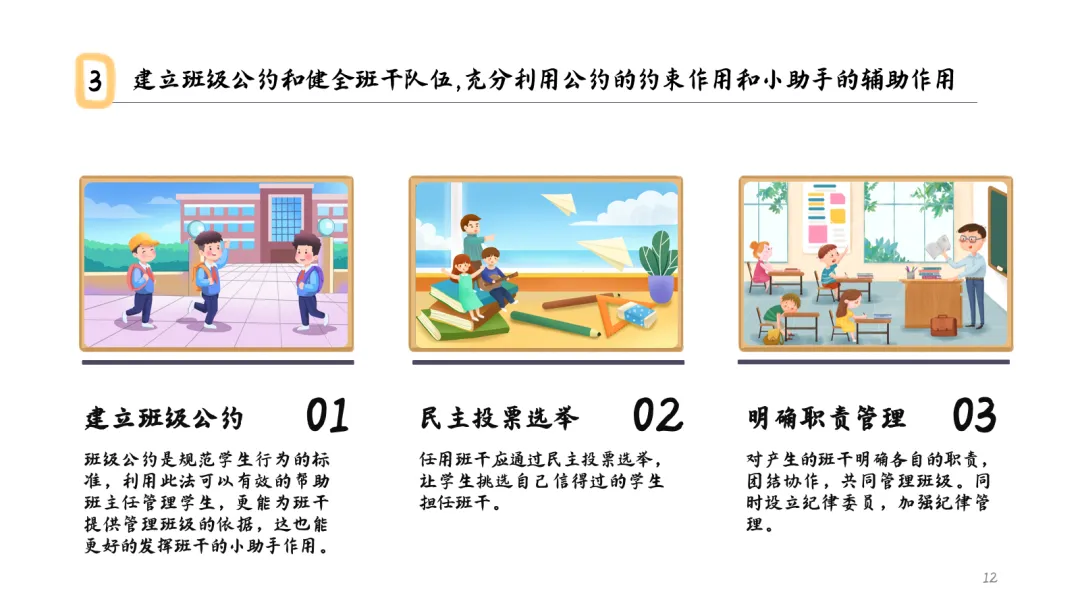 3 建立班级公约和健全班干队伍,充分利用公约的约束作用和小助手的辅助作用

建立班级公约 01

班级公约是规范学生行为的标准，利用此法可以有效的帮助班主任管理学生，更能为班干提供管理班级的依据，这也能更好的发挥班干的小助手作用。

民主投票选举 02

任用班干应通过民主投票选举，让学生挑选自己信得过的学生担任班干。

明确职责管理 03

对产生的班干明确各自的职责，团结协作，共同管理班级。同时设立纪律委员，加强纪律管理。

12